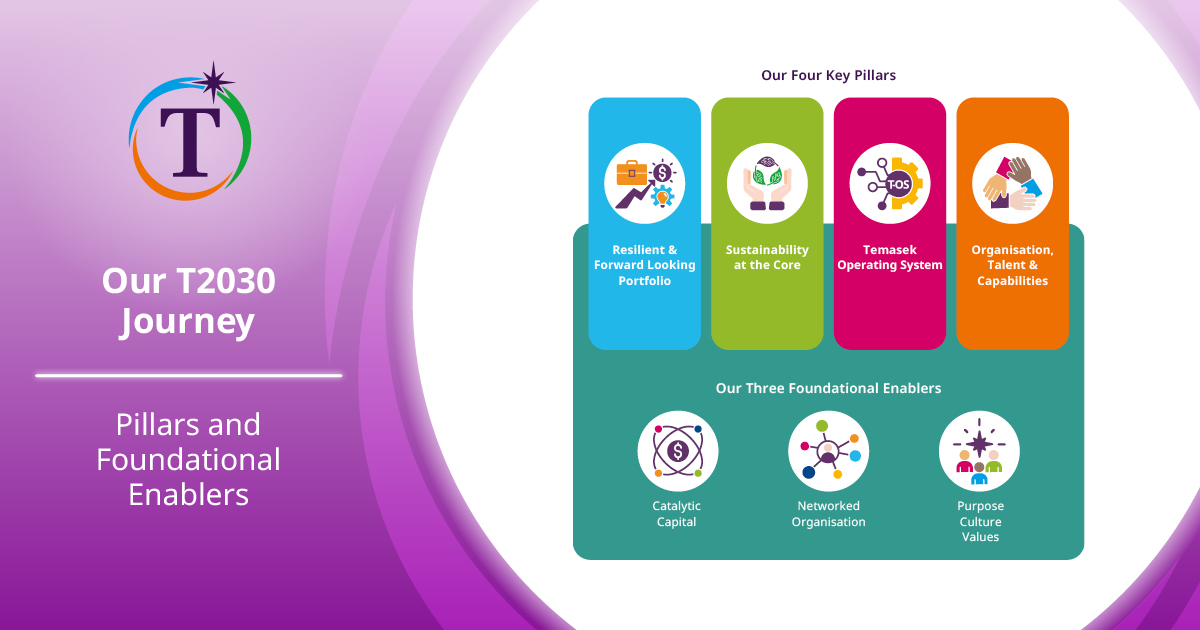 T

Our T2030 Journey

Pillars and Foundational Enablers

Our Four Key Pillars

Resilient & Forward Looking Portfolio

Sustainability at the Core

T-OS

Temasek Operating System

Organisation, Talent & Capabilities

Our Three Foundational Enablers

Catalytic Capital

Networked Organisation

Purpose Culture Values